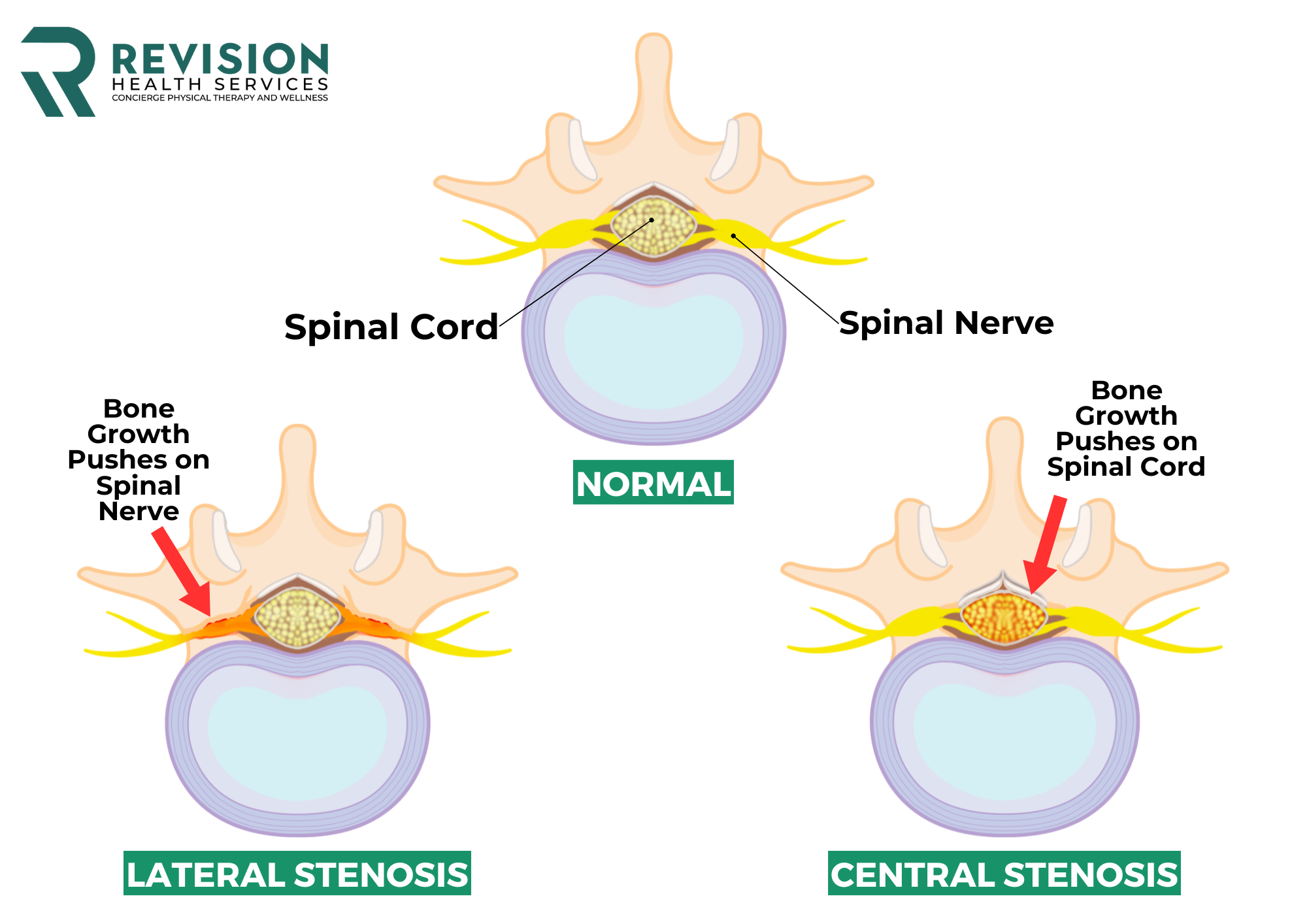 REVISION
HEALTH SERVICES
CONCIERGE PHYSICAL THERAPY AND WELLNESS

Spinal Cord

Spinal Nerve

NORMAL

Bone Growth Pushes on Spinal Nerve

LATERAL STENOSIS

Bone Growth Pushes on Spinal Cord

CENTRAL STENOSIS